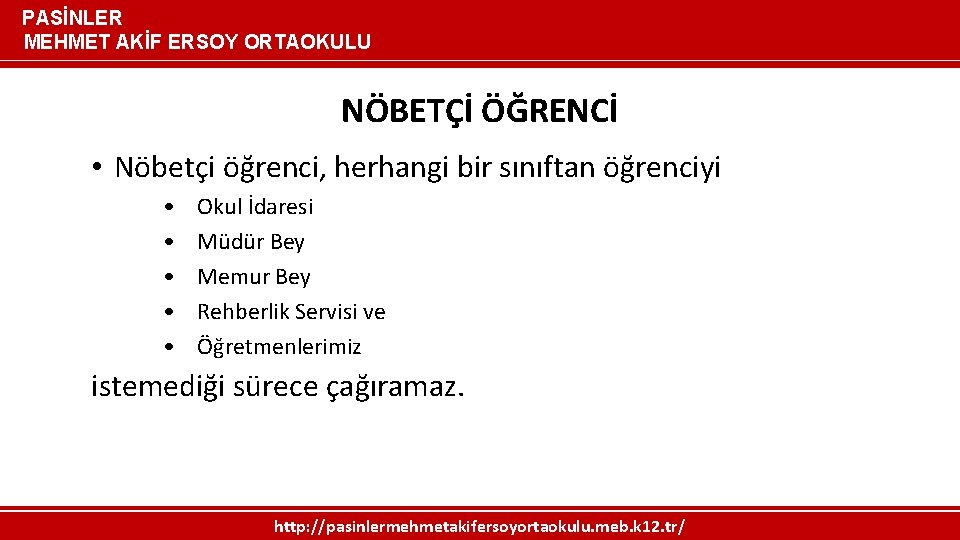 PASİNLER
MEHMET AKİF ERSOY ORTAOKULU

NÖBETÇİ ÖĞRENCİ

• Nöbetçi öğrenci, herhangi bir sınıftan öğrenciyi

• Okul İdaresi
• Müdür Bey
• Memur Bey
• Rehberlik Servisi ve
• Öğretmenlerimiz

istemediği sürece çağıramaz.

http://pasinlermehmetakifersoyortaokulu.meb.k12.tr/